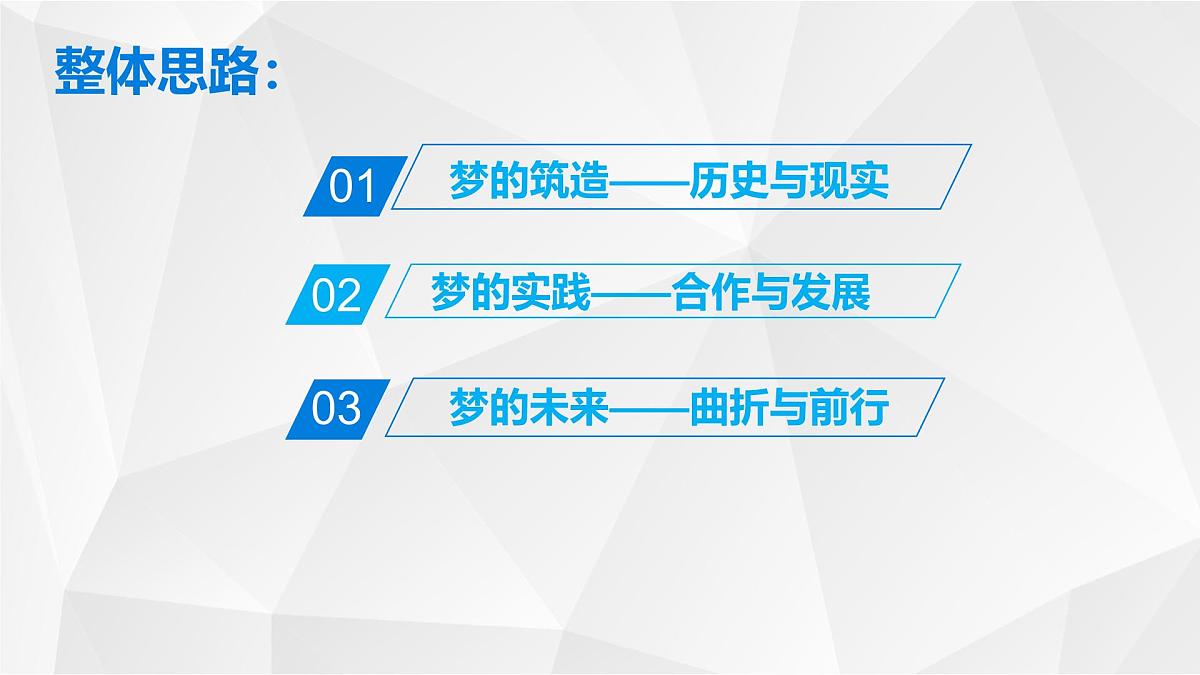 整体思路：

01 梦的筑造——历史与现实

02 梦的实践——合作与发展

03 梦的未来——曲折与前行